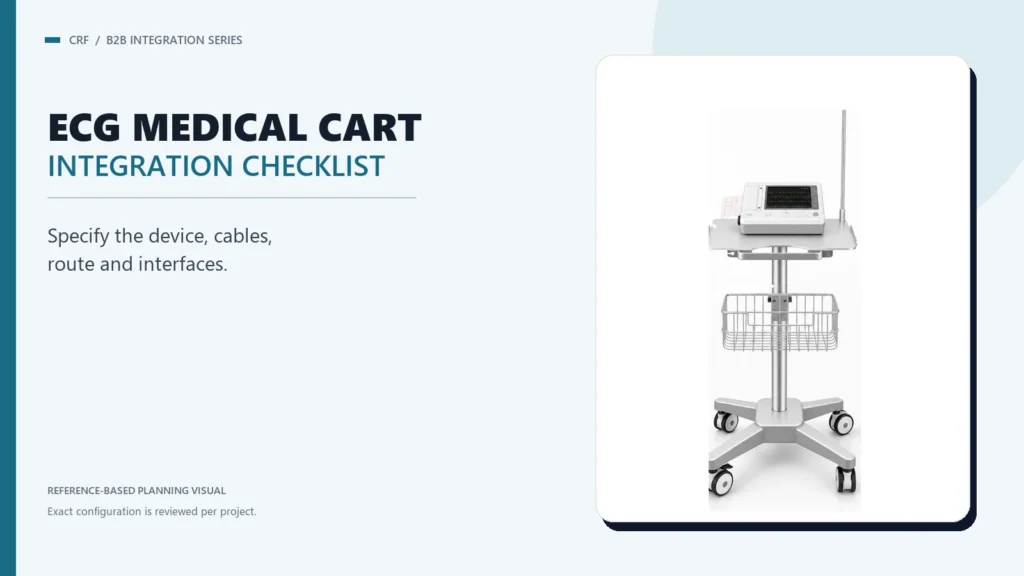 CRF / B2B INTEGRATION SERIES

ECG MEDICAL CART

INTEGRATION CHECKLIST

Specify the device, cables, route and interfaces.

REFERENCE-BASED PLANNING VISUAL

Exact configuration is reviewed per project.